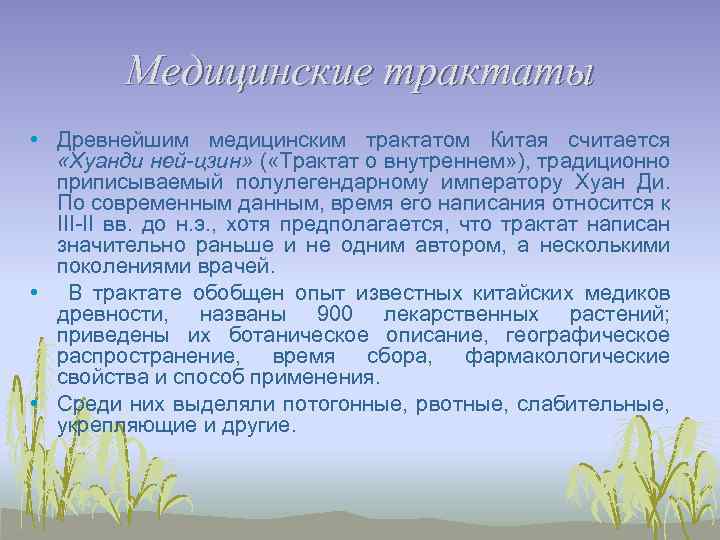 Медицинские трактаты

• Древнейшим медицинским трактатом Китая считается «Хуанди ней-цзин» («Трактат о внутреннем»), традиционно приписываемый полулегендарному императору Хуан Ди. По современным данным, время его написания относится к III-II вв. до н.э., хотя предполагается, что трактат написан значительно раньше и не одним автором, а несколькими поколениями врачей.

• В трактате обобщен опыт известных китайских медиков древности, названы 900 лекарственных растений; приведены их ботаническое описание, географическое распространение, время сбора, фармакологические свойства и способ применения.

• Среди них выделяли потогонные, рвотные, слабительные, укрепляющие и другие.